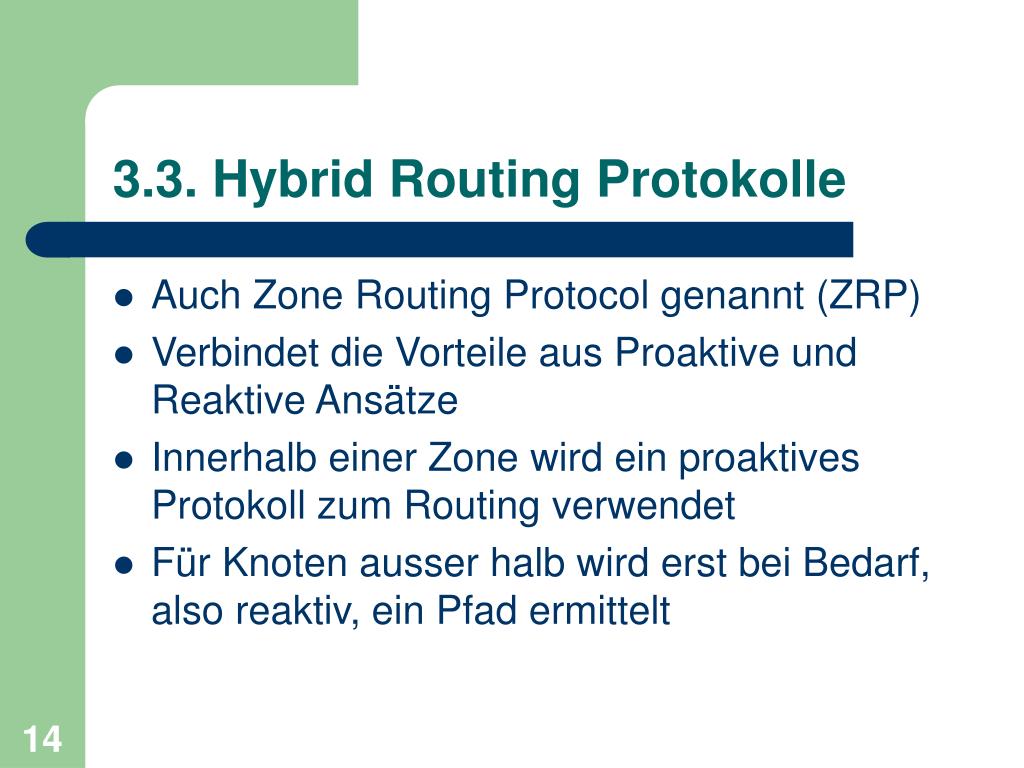 3.3. Hybrid Routing Protokolle

- Auch Zone Routing Protocol genannt (ZRP)
- Verbindet die Vorteile aus Proaktive und Reaktive Ansätze
- Innerhalb einer Zone wird ein proaktives Protokoll zum Routing verwendet
- Für Knoten ausser halb wird erst bei Bedarf, also reaktiv, ein Pfad ermittelt

14